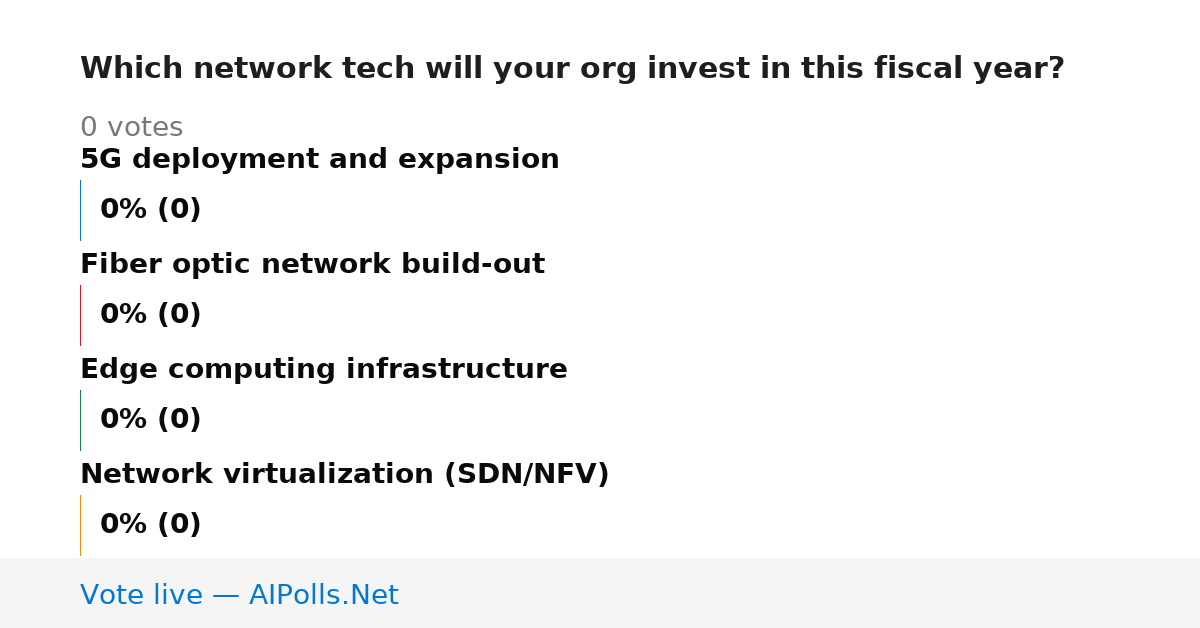 Which network tech will your org invest in this fiscal year?

0 votes

5G deployment and expansion

0% (0)

Fiber optic network build-out

0% (0)

Edge computing infrastructure

0% (0)

Network virtualization (SDN/NFV)

0% (0)

Vote live — AIPolls.Net